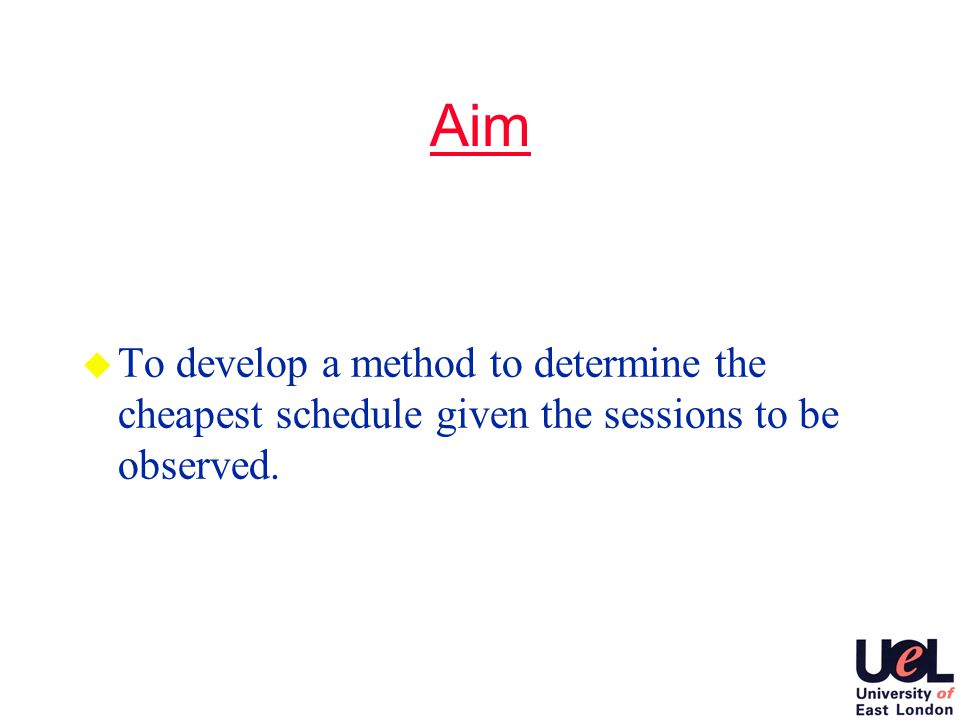 Aim

To develop a method to determine the cheapest schedule given the sessions to be observed.

UeL
University of
East London